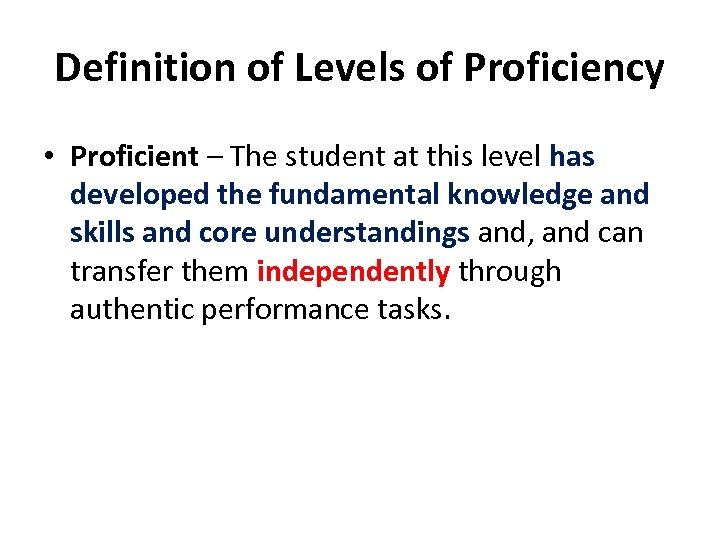 Definition of Levels of Proficiency

• Proficient – The student at this level has developed the fundamental knowledge and skills and core understandings and, and can transfer them independently through authentic performance tasks.